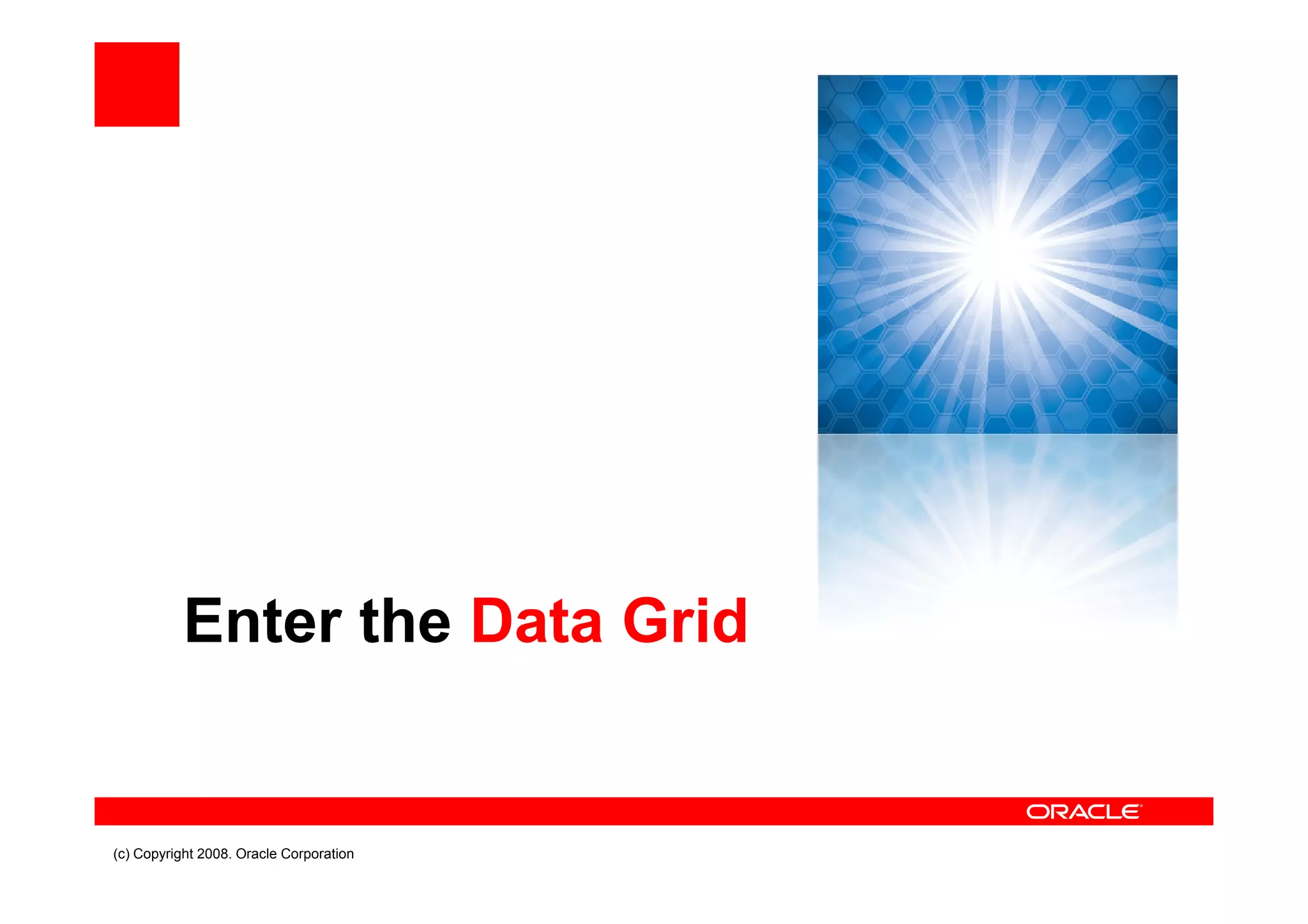 Enter the Data Grid

ORACLE

(c) Copyright 2008. Oracle Corporation